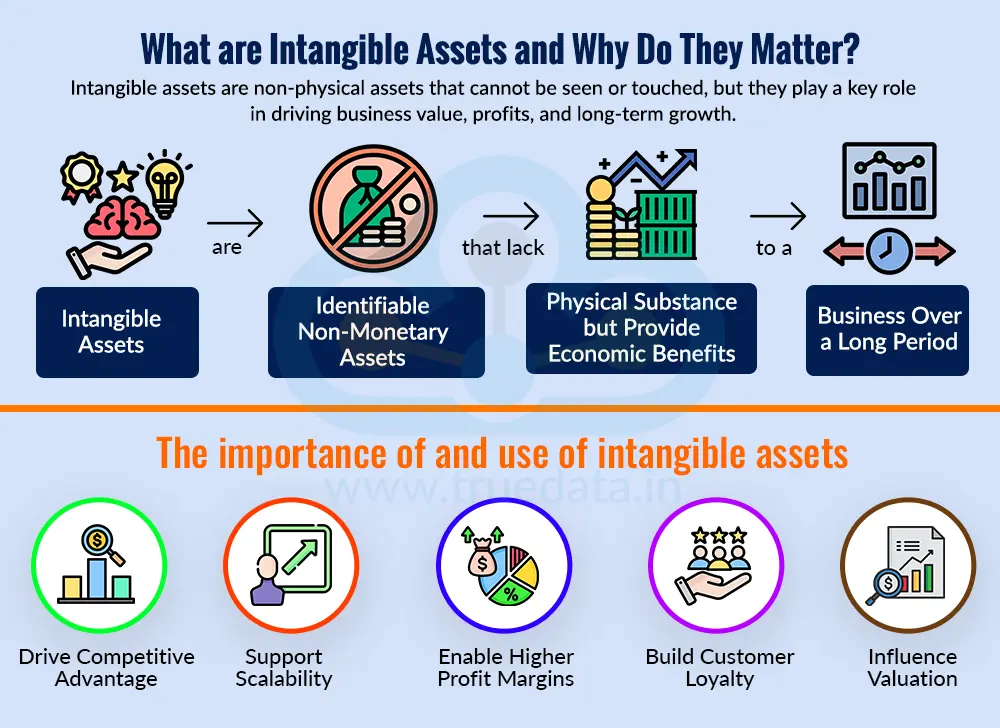 What are Intangible Assets and Why Do They Matter?

Intangible assets are non-physical assets that cannot be seen or touched, but they play a key role in driving business value, profits, and long-term growth.

Intangible Assets

are

Identifiable Non-Monetary Assets

that lack

Physical Substance but Provide Economic Benefits

to a

Business Over a Long Period

The importance of and use of intangible assets

www.truedata.in

Drive Competitive Advantage

Support Scalability

Enable Higher Profit Margins

Build Customer Loyalty

Influence Valuation